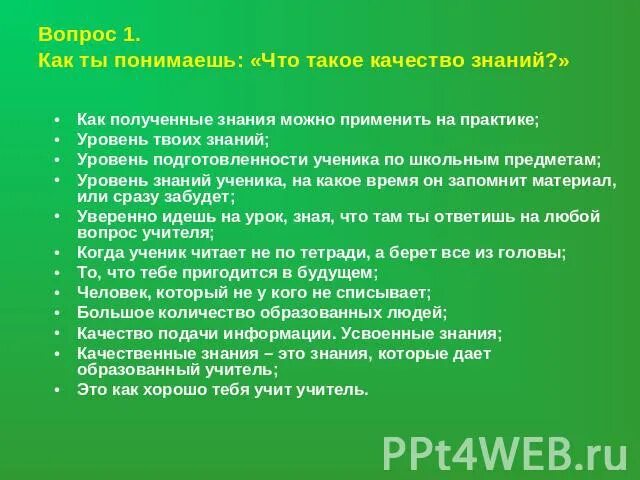 Вопрос 1.
Как ты понимаешь: «Что такое качество знаний?»

• Как полученные знания можно применить на практике;
• Уровень твоих знаний;
• Уровень подготовленности ученика по школьным предметам;
• Уровень знаний ученика, на какое время он запомнит материал, или сразу забудет;
• Уверенно идешь на урок, зная, что там ты ответишь на любой вопрос учителя;
• Когда ученик читает не по тетради, а берет все из головы;
• То, что тебе пригодится в будущем;
• Человек, который не у кого не списывает;
• Большое количество образованных людей;
• Качество подачи информации. Усвоенные знания;
• Качественные знания – это знания, которые дает образованный учитель;
• Это как хорошо тебя учит учитель.

PPt4WEB.ru